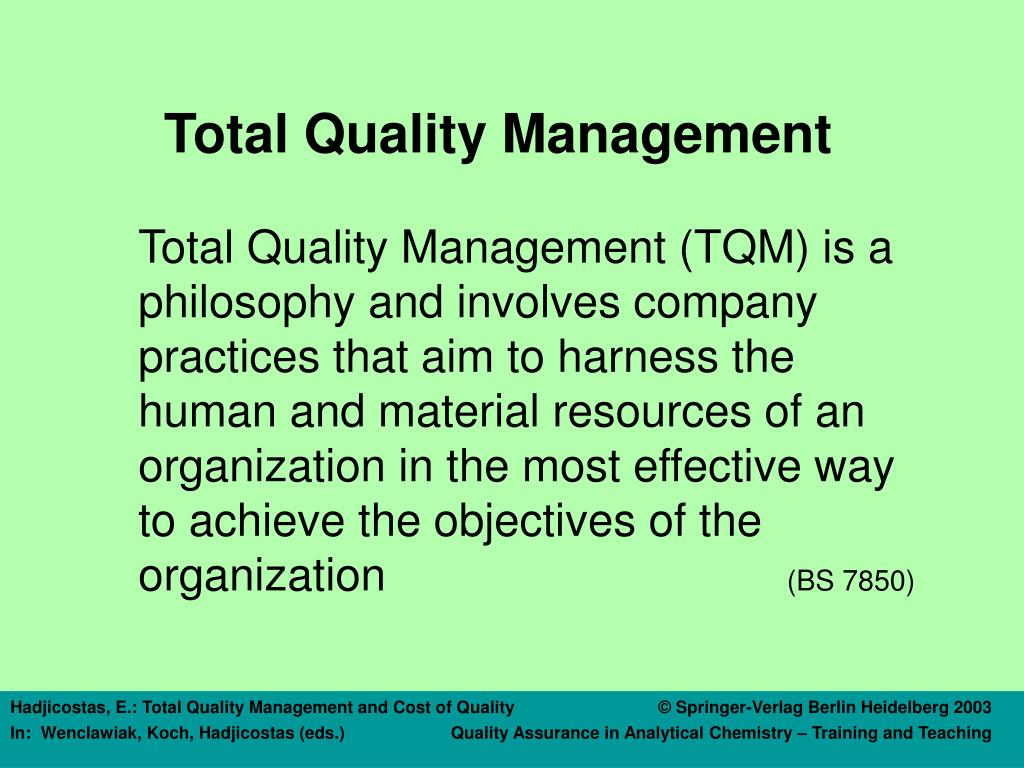 Total Quality Management

Total Quality Management (TQM) is a philosophy and involves company practices that aim to harness the human and material resources of an organization in the most effective way to achieve the objectives of the organization (BS 7850)

Hadjicostas, E.: Total Quality Management and Cost of Quality © Springer-Verlag Berlin Heidelberg 2003
In: Wenclawiak, Koch, Hadjicostas (eds.) Quality Assurance in Analytical Chemistry – Training and Teaching